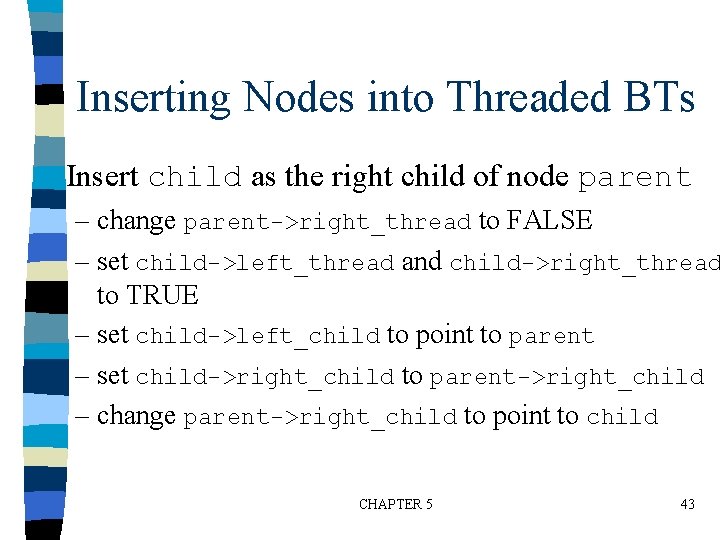 Inserting Nodes into Threaded BTs

Insert child as the right child of node parent

– change parent->right_thread to FALSE

– set child->left_thread and child->right_thread to TRUE

– set child->left_child to point to parent

– set child->right_child to parent->right_child

– change parent->right_child to point to child

CHAPTER 5

43